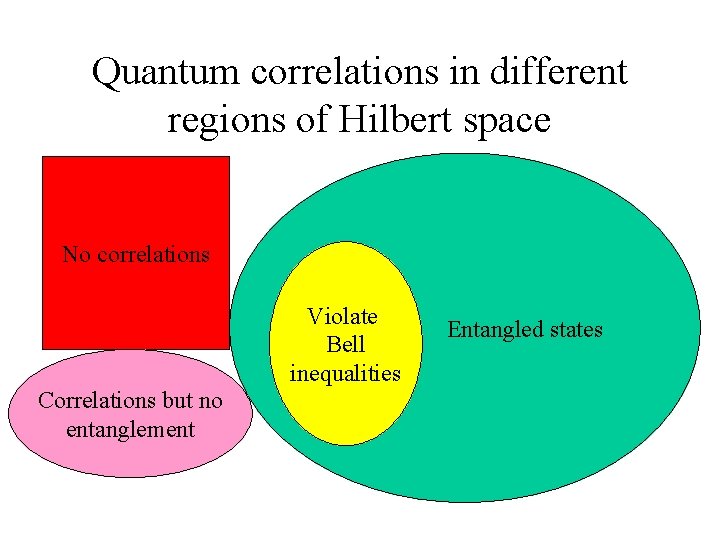 Quantum correlations in different regions of Hilbert space

No correlations

Violate Bell inequalities

Entangled states

Correlations but no entanglement